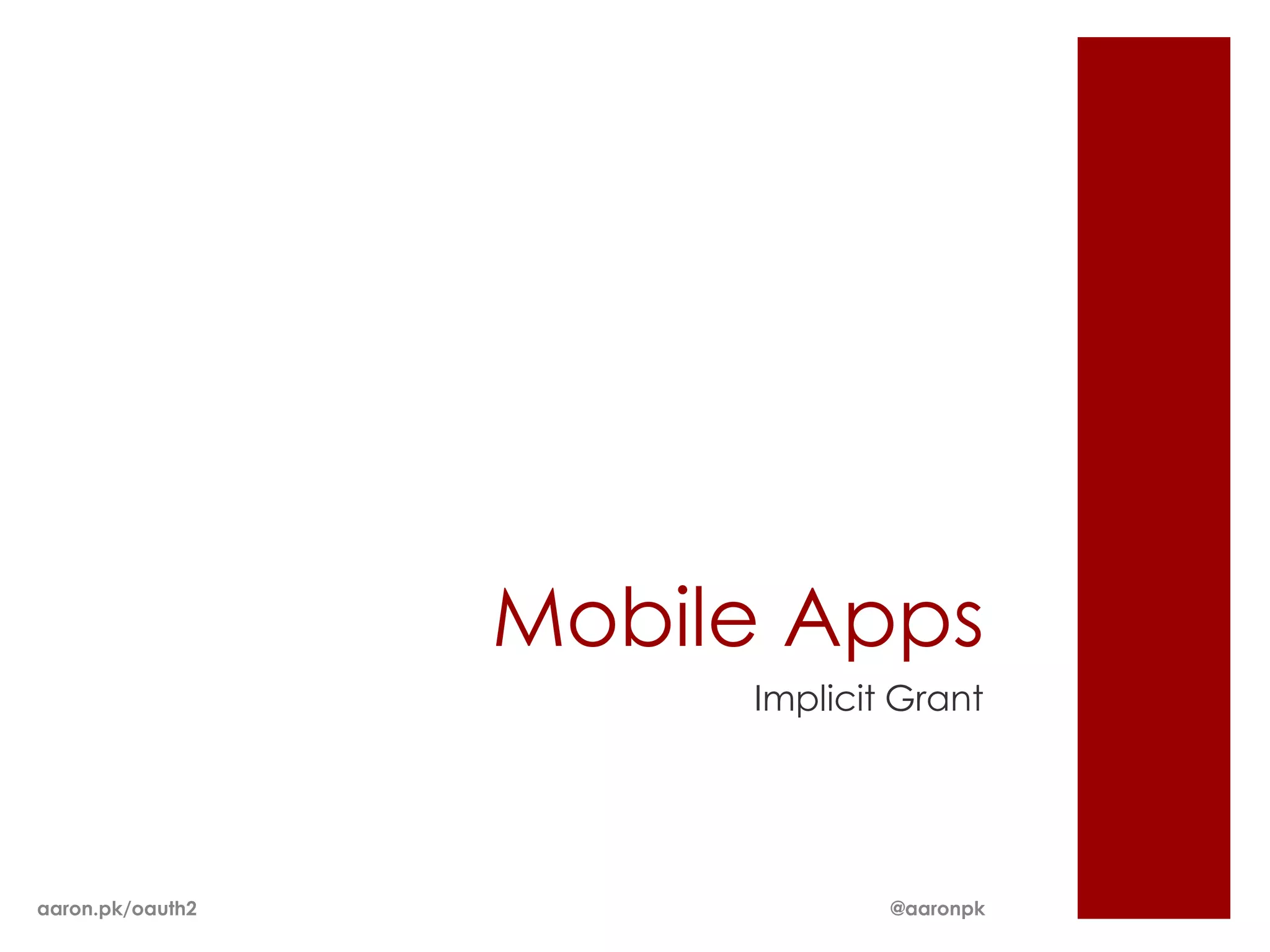 Mobile Apps

Implicit Grant

aaron.pk/oauth2

@aaronpk